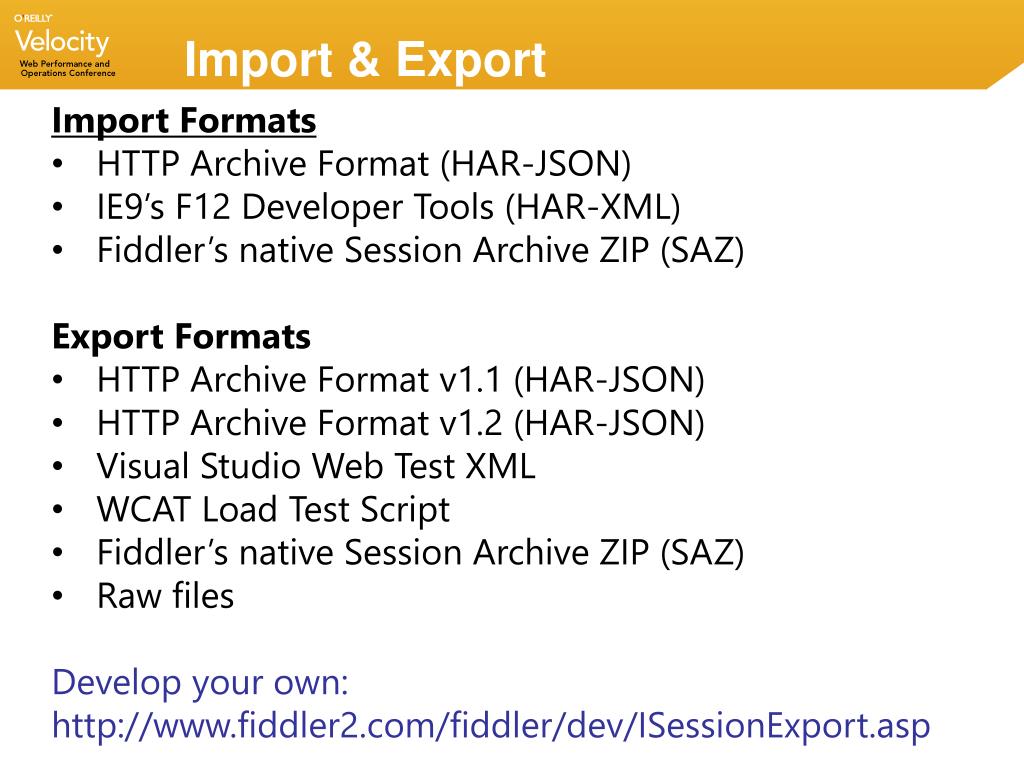 O'REILLY
Velocity
Web Performance and Operations Conference

Import & Export

Import Formats
• HTTP Archive Format (HAR-JSON)
• IE9's F12 Developer Tools (HAR-XML)
• Fiddler's native Session Archive ZIP (SAZ)

Export Formats
• HTTP Archive Format v1.1 (HAR-JSON)
• HTTP Archive Format v1.2 (HAR-JSON)
• Visual Studio Web Test XML
• WCAT Load Test Script
• Fiddler's native Session Archive ZIP (SAZ)
• Raw files

Develop your own:
http://www.fiddler2.com/fiddler/dev/ISessionExport.asp